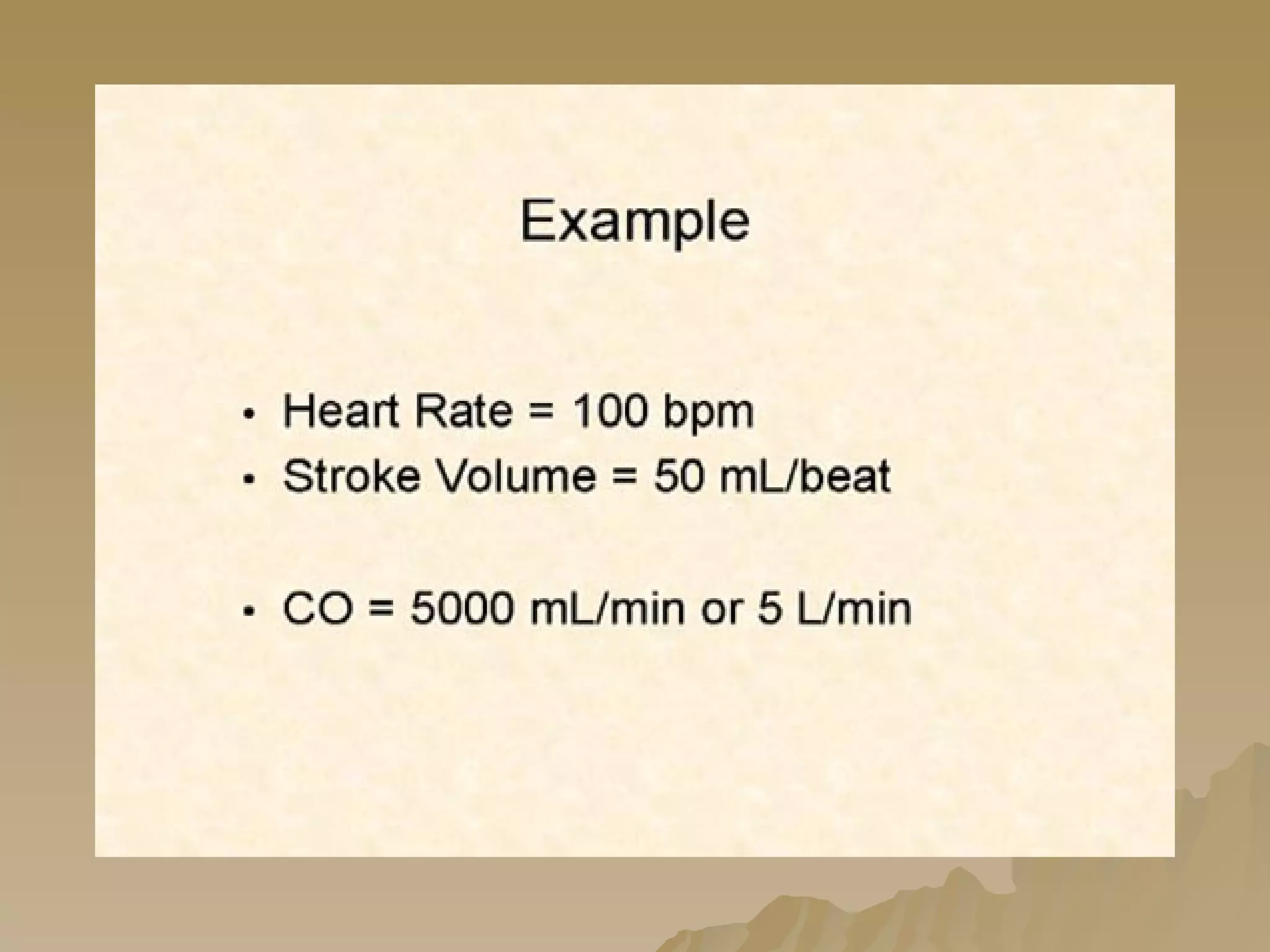 Example

• Heart Rate = 100 bpm
• Stroke Volume = 50 mL/beat

• CO = 5000 mL/min or 5 L/min